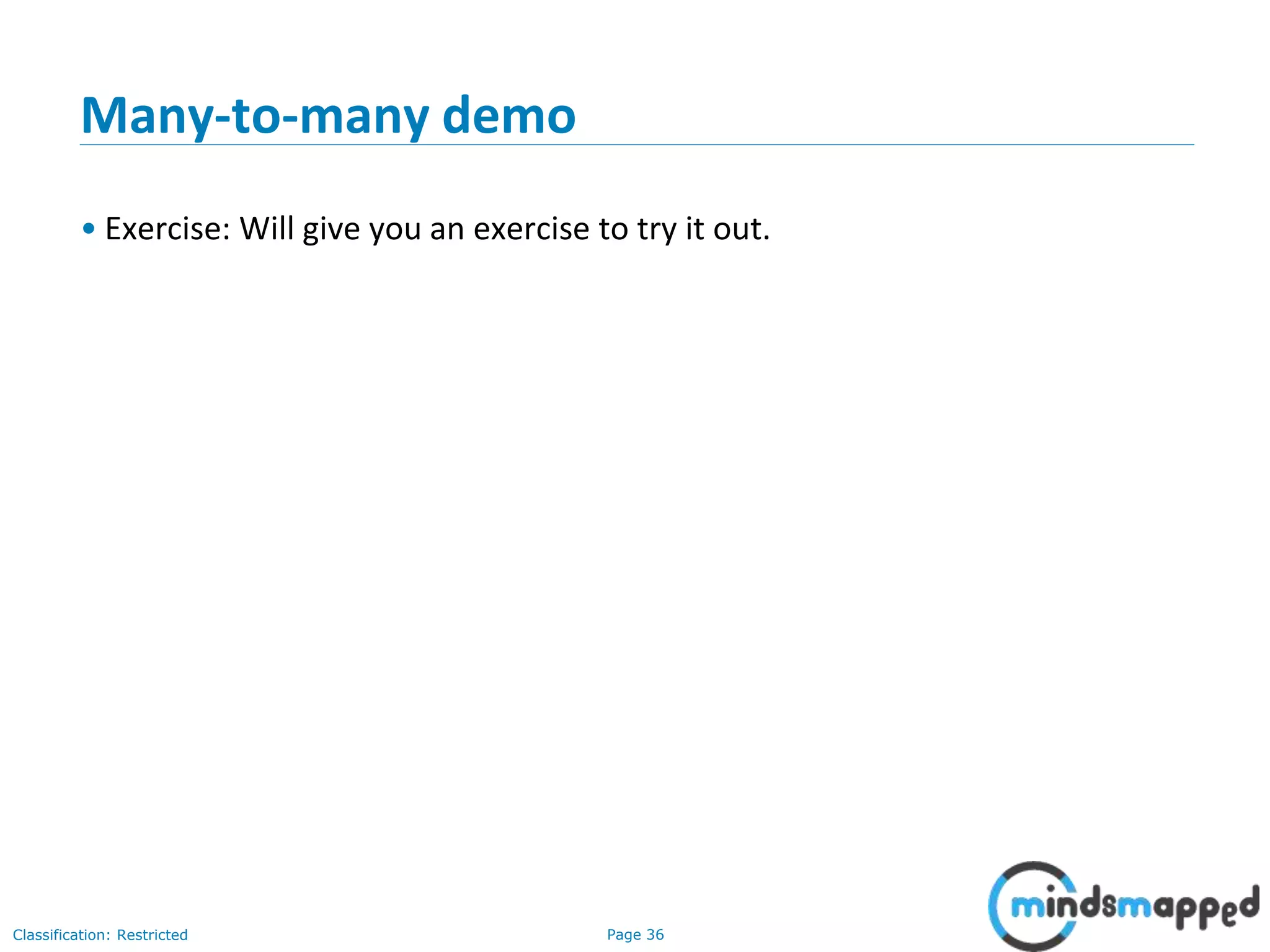 Many-to-many demo

• Exercise: Will give you an exercise to try it out.

Classification: Restricted

Page 36

mindsmapped